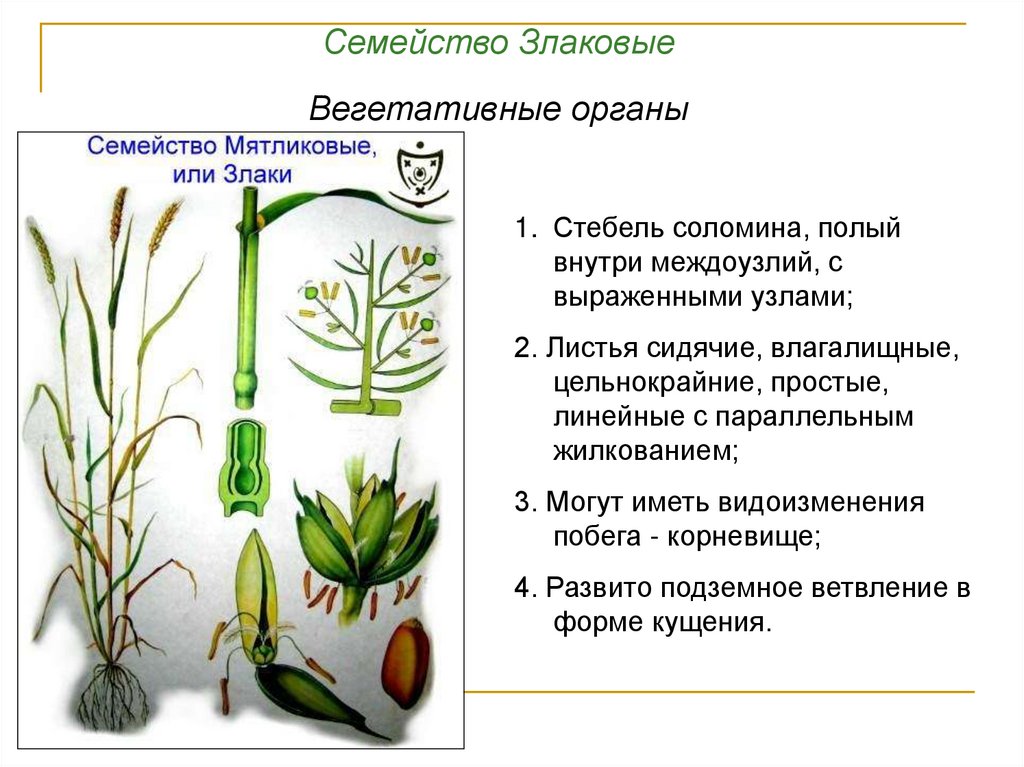 Семейство Злаковые

Вегетативные органы

Семейство Мятликовые, или Злаки

1. Стебель соломина, полый внутри междоузлий, с выраженными узлами;

2. Листья сидячие, влагалищные, цельнокрайние, простые, линейные с параллельным жилкованием;

3. Могут иметь видоизменения побега - корневище;

4. Развито подземное ветвление в форме кущения.